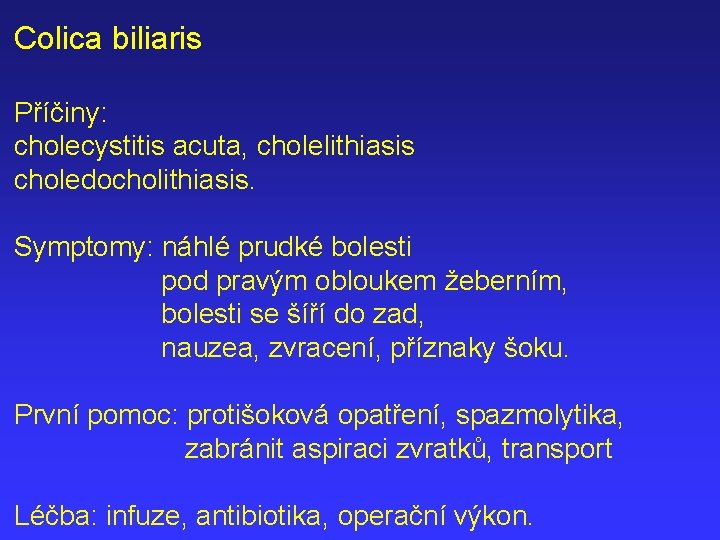 Colica biliaris

Příčiny:
cholecystitis acuta, cholelithiasis
choledocholithiasis.

Symptomy: náhlé prudké bolesti
pod pravým obloukem žeberním,
bolesti se šíří do zad,
nauzea, zvracení, příznaky šoku.

První pomoc: protišoková opatření, spazmolytika,
zabránit aspiraci zvratků, transport

Léčba: infuze, antibiotika, operační výkon.